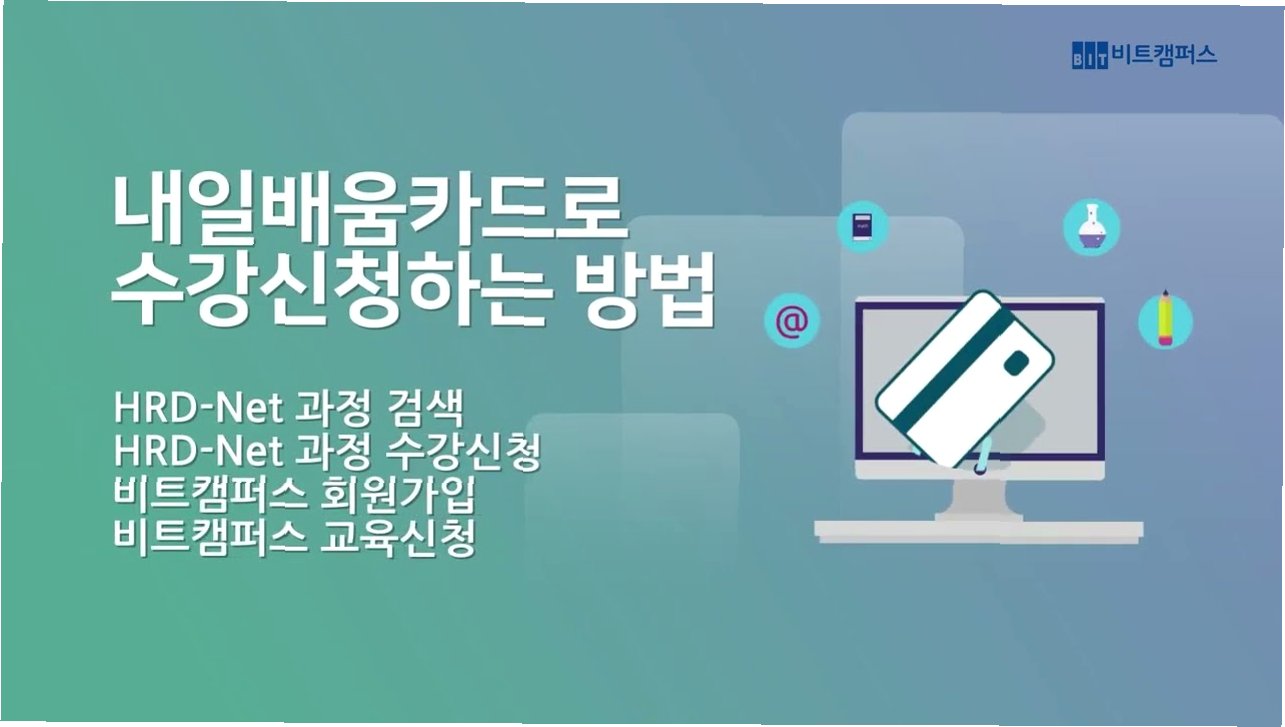 BIT 비트캠퍼스

내일배움카드로
수강신청하는 방법

HRD-Net 과정 검색
HRD-Net 과정 수강신청
비트캠퍼스 회원가입
비트캠퍼스 교육신청

@